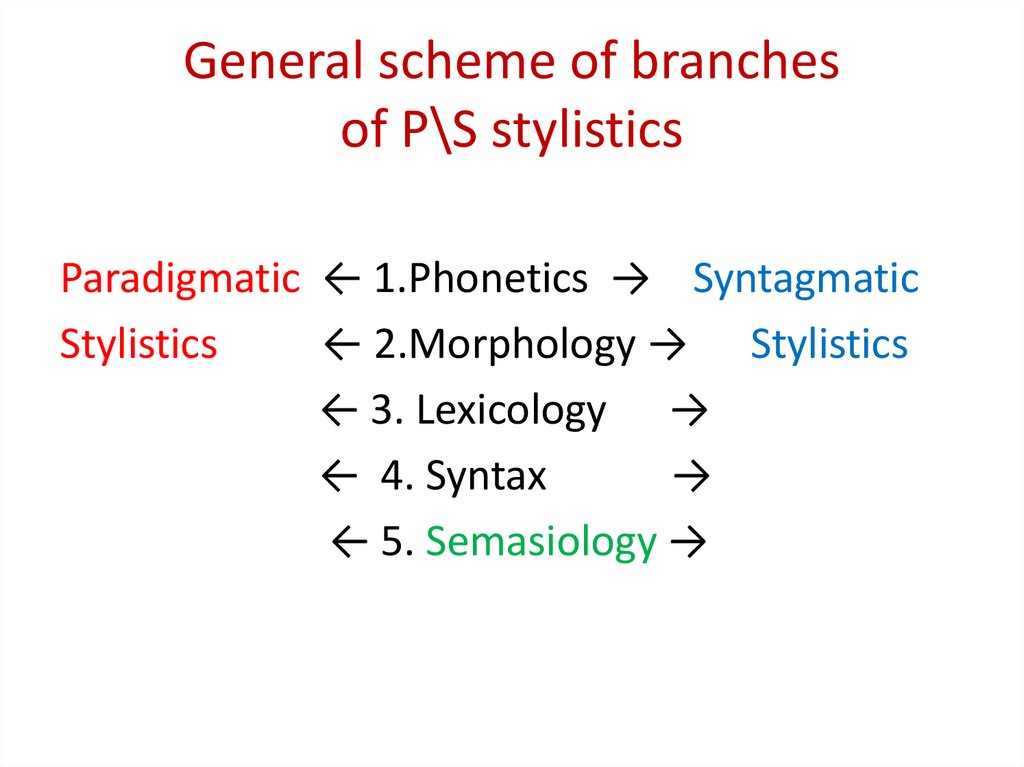 General scheme of branches of P\S stylistics

Paradigmatic ← 1.Phonetics → Syntagmatic
Stylistics ← 2.Morphology → Stylistics
← 3. Lexicology →
← 4. Syntax →
← 5. Semasiology →